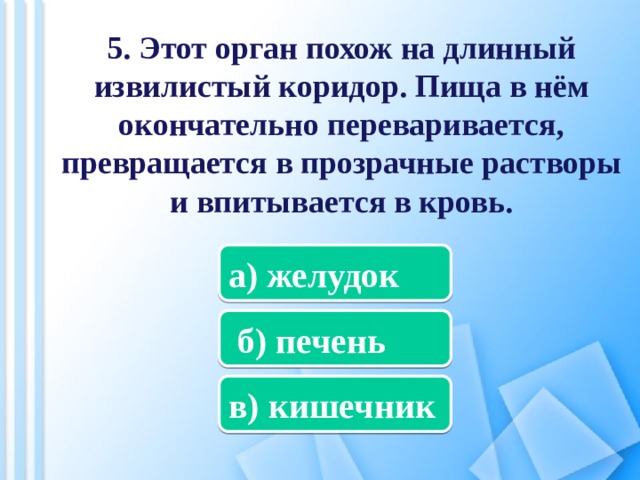 5. Этот орган похож на длинный извилистый коридор. Пища в нём окончательно переваривается, превращается в прозрачные растворы и впитывается в кровь.

а) желудок

б) печень

в) кишечник